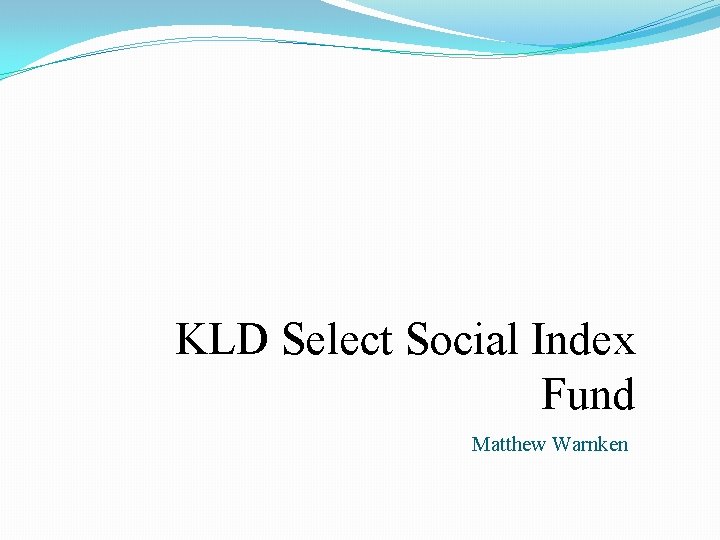 KLD Select Social Index Fund

Matthew Warnken